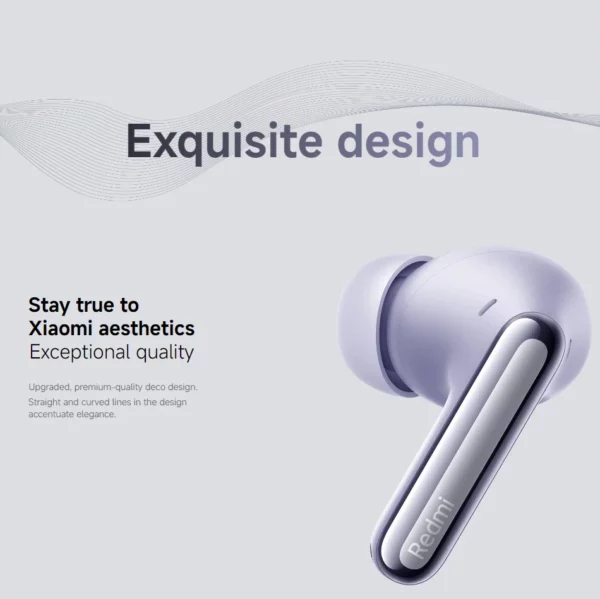 Exquisite design

Stay true to Xiaomi aesthetics
Exceptional quality

Upgraded, premium-quality deco design. Straight and curved lines in the design accentuate elegance.

Redmi